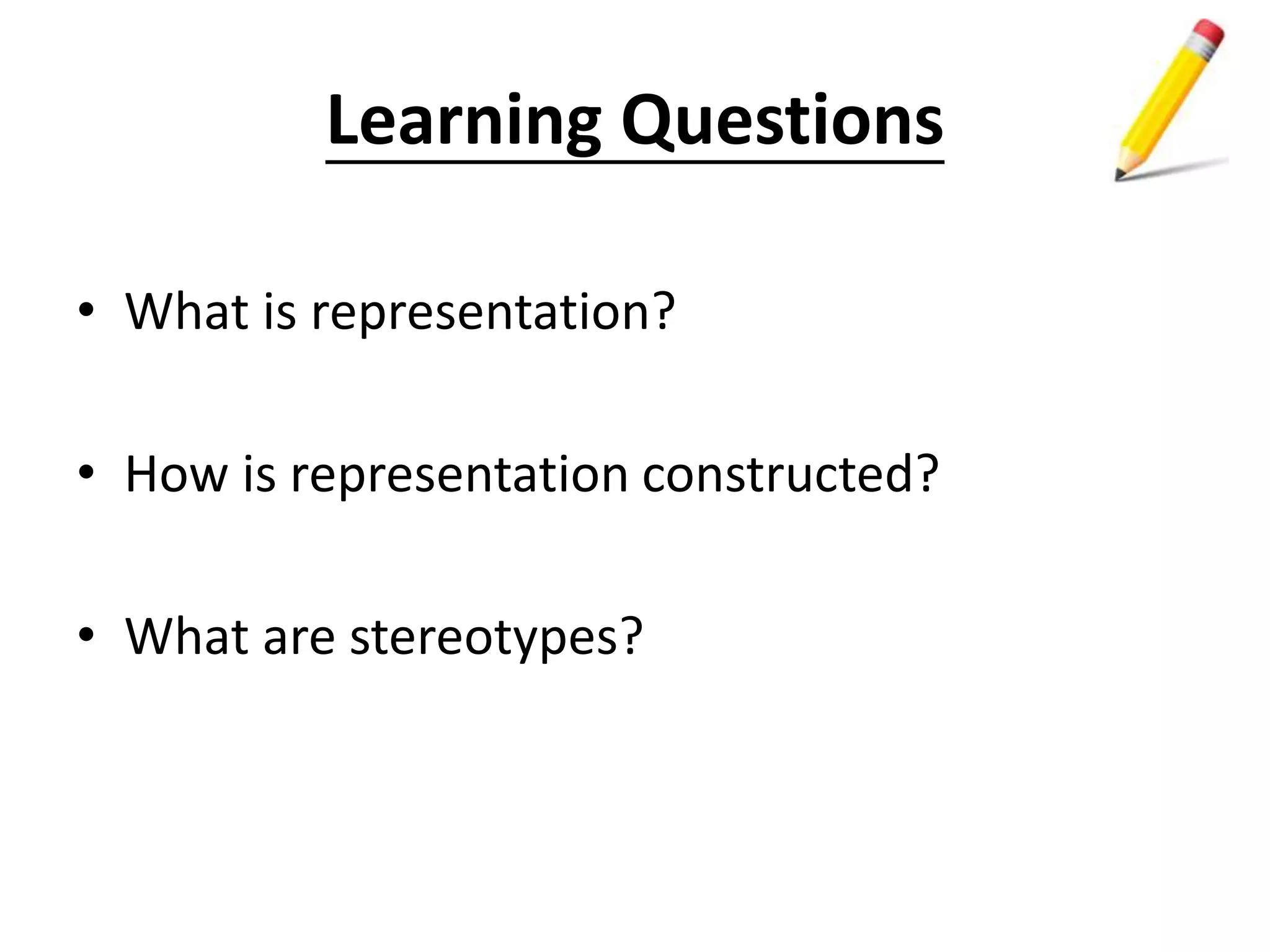 Learning Questions

• What is representation?

• How is representation constructed?

• What are stereotypes?